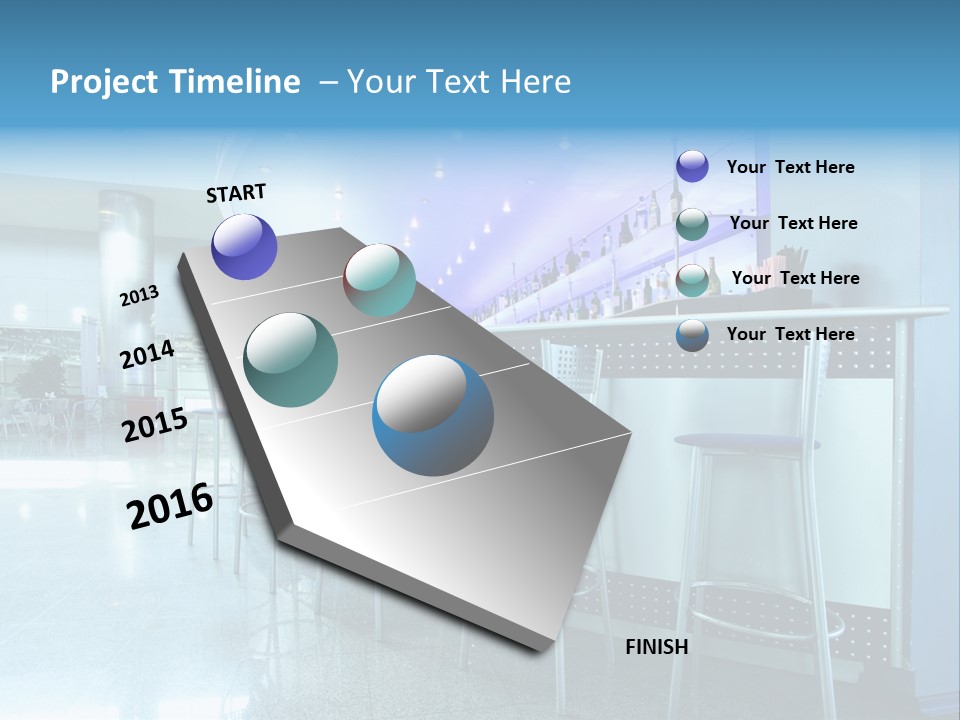 Project Timeline – Your Text Here

START

2013

2014

2015

2016

FINISH

Your Text Here

Your Text Here

Your Text Here

Your Text Here